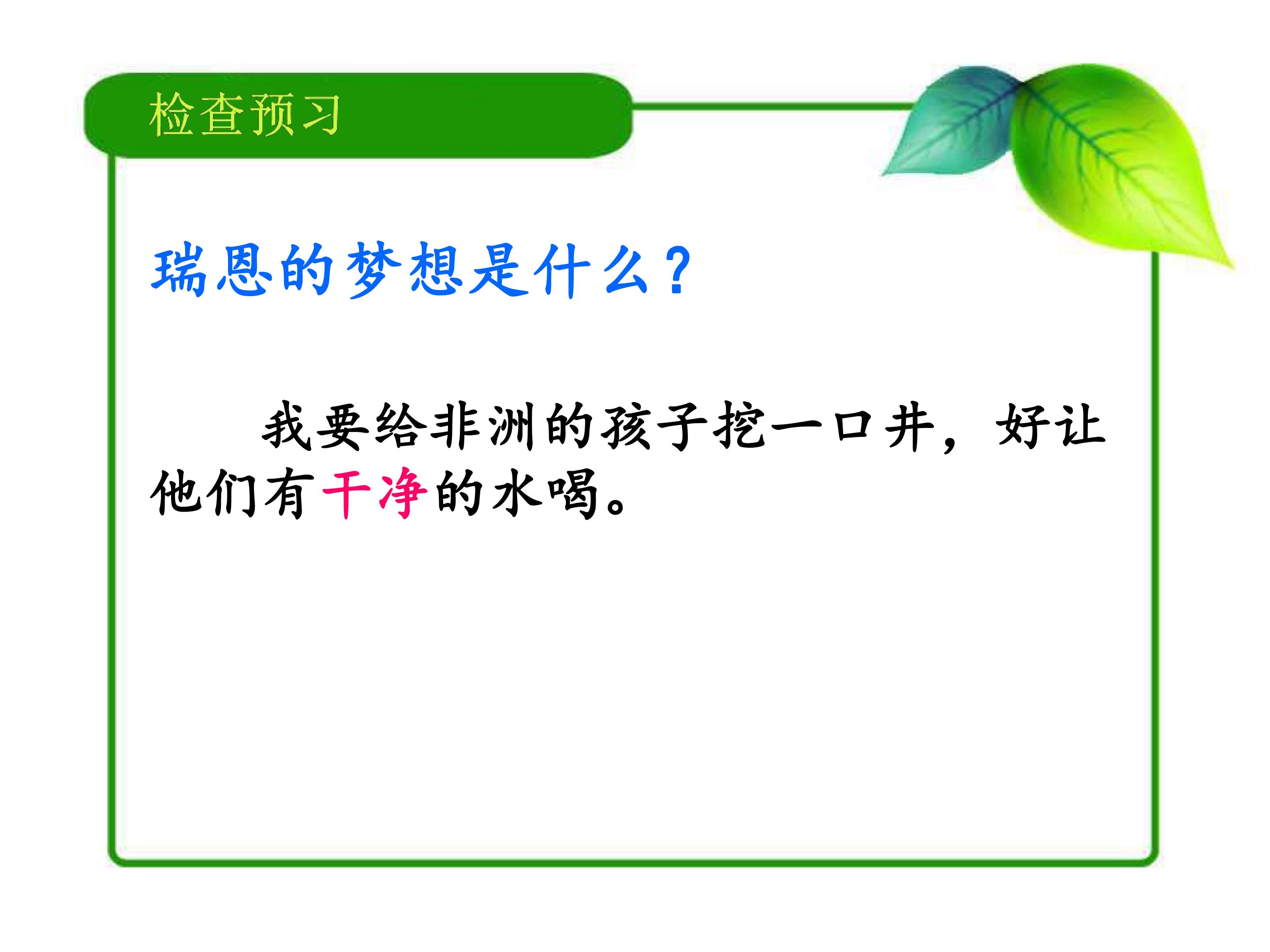 检查预习

瑞恩的梦想是什么？

我要给非洲的孩子挖一口井，好让他们有干净的水喝。